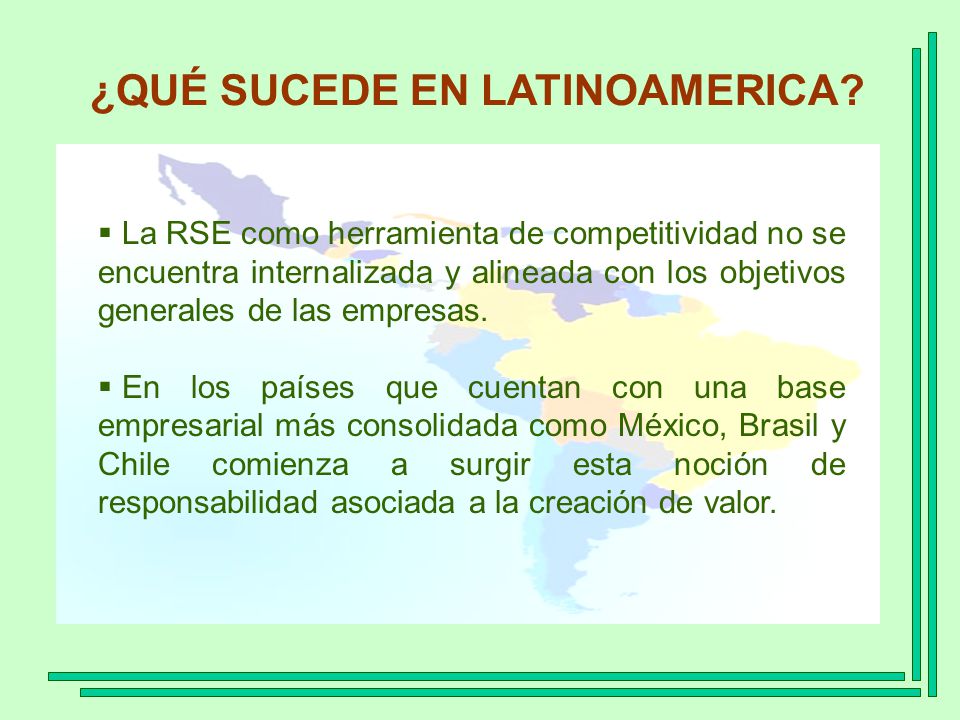 ¿QUÉ SUCEDE EN LATINOAMERICA?

▪ La RSE como herramienta de competitividad no se encuentra internalizada y alineada con los objetivos generales de las empresas.

▪ En los países que cuentan con una base empresarial más consolidada como México, Brasil y Chile comienza a surgir esta noción de responsabilidad asociada a la creación de valor.